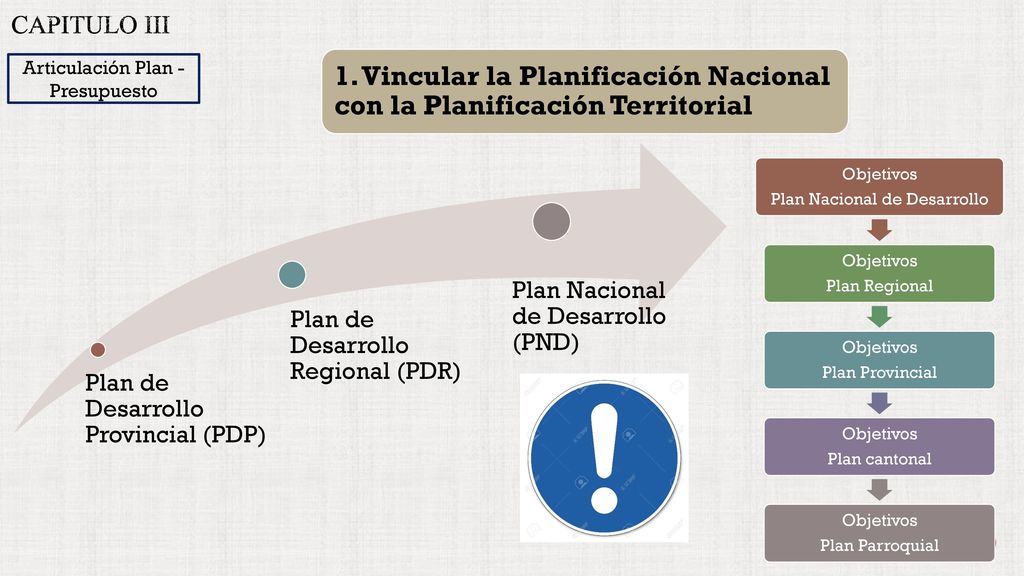 CAPITULO III

Articulación Plan - Presupuesto

1. Vincular la Planificación Nacional con la Planificación Territorial

Plan de Desarrollo Provincial (PDP)

Plan de Desarrollo Regional (PDR)

Plan Nacional de Desarrollo (PND)

Objetivos
Plan Nacional de Desarrollo

Objetivos
Plan Regional

Objetivos
Plan Provincial

Objetivos
Plan cantonal

Objetivos
Plan Parroquial